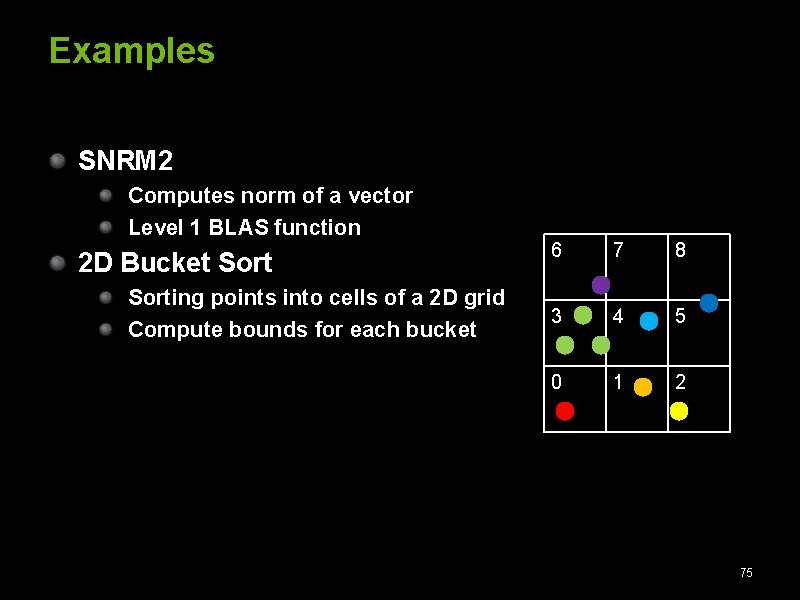 Examples

SNRM2

Computes norm of a vector

Level 1 BLAS function

2D Bucket Sort

Sorting points into cells of a 2D grid

Compute bounds for each bucket

| 6 | 7 | 8 |
|---|---|---|
| 3 | 4 | 5 |
| 0 | 1 | 2 |

75